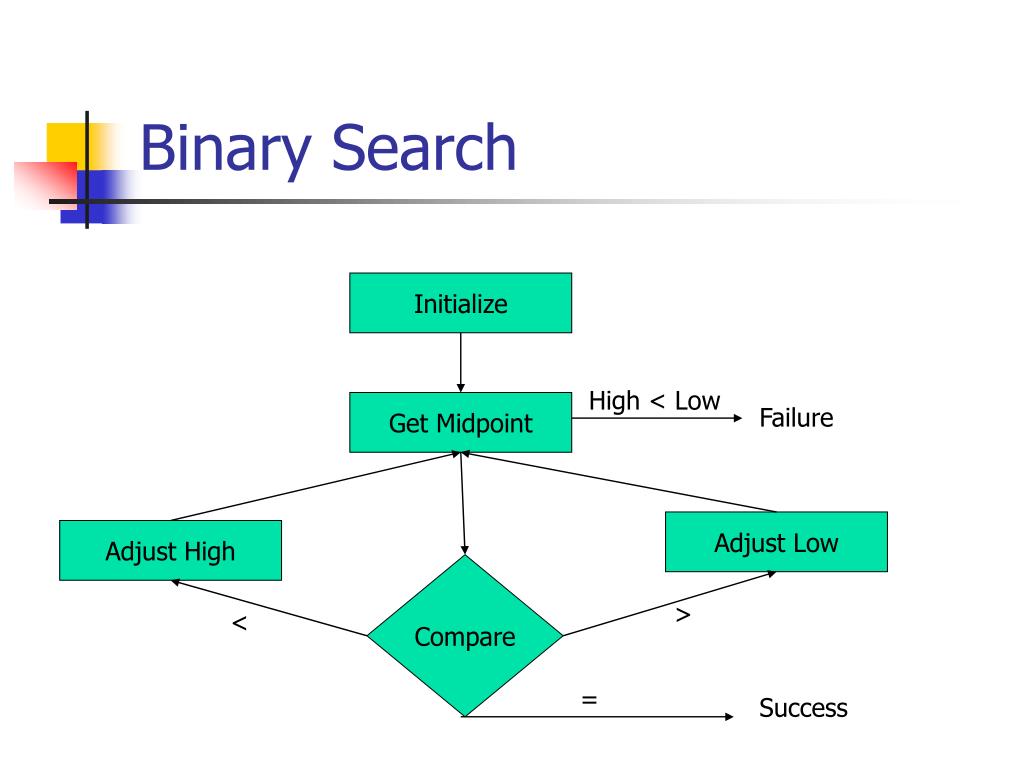 Binary Search

Initialize

Get Midpoint

High < Low

Failure

Adjust High

Adjust Low

<

Compare

>

=

Success